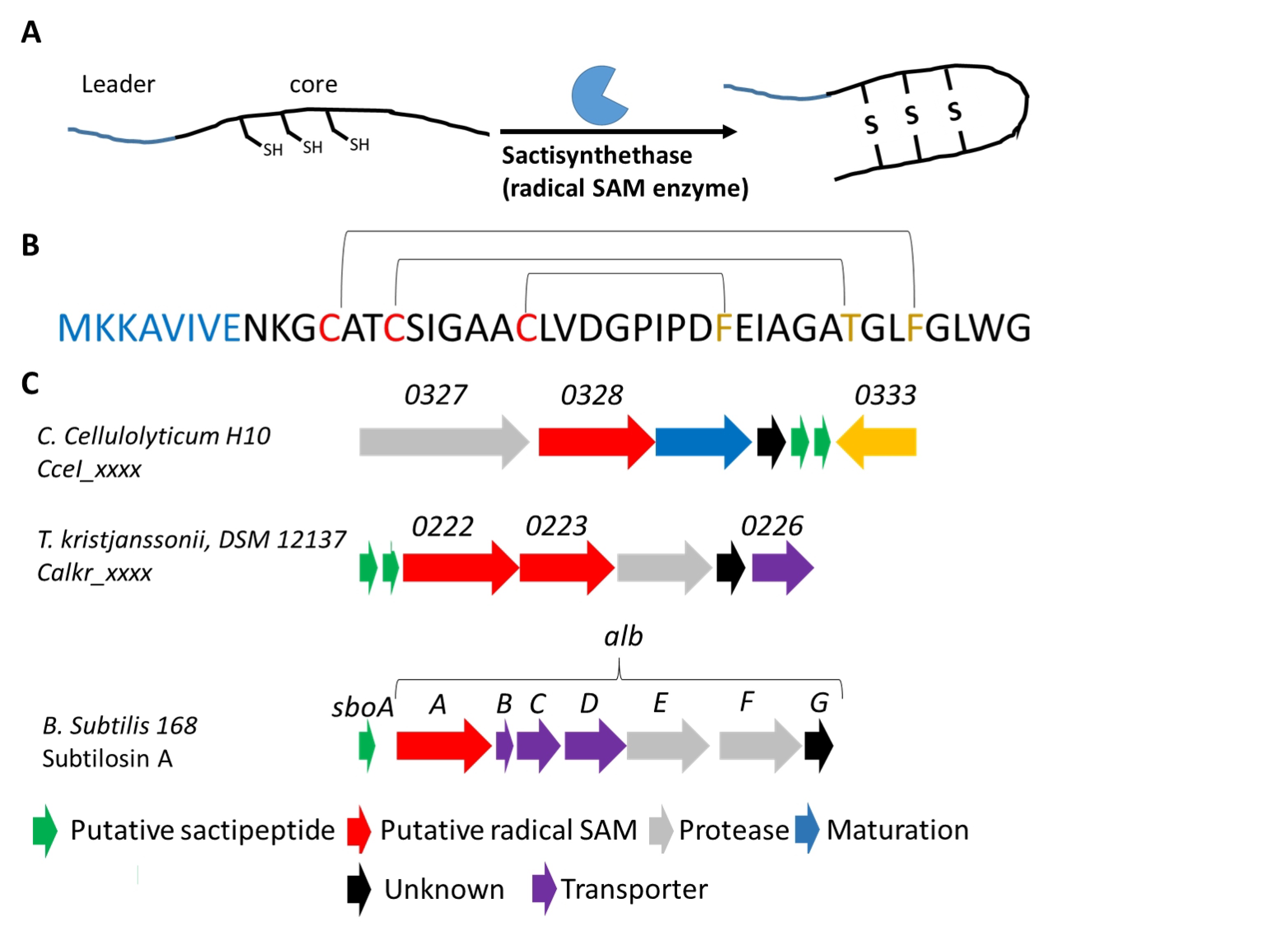 A

Leader core

SH SH SH

Sactisynthethase (radical SAM enzyme)

S S S

B

MKKAVIVENKGCATCSIGAACLVDGPIPDFEIAGATGLFGLWG

C

0327 0328 0333

C. Cellulolyticum H10
Ccel_xxxx

0222 0223 0226

T. kristjanssonii, DSM 12137
Calkr_xxxx

alb

sboA A B C D E F G

B. Subtilis 168
Subtilosin A

Putative sactipeptide Putative radical SAM Protease Maturation

Unknown Transporter